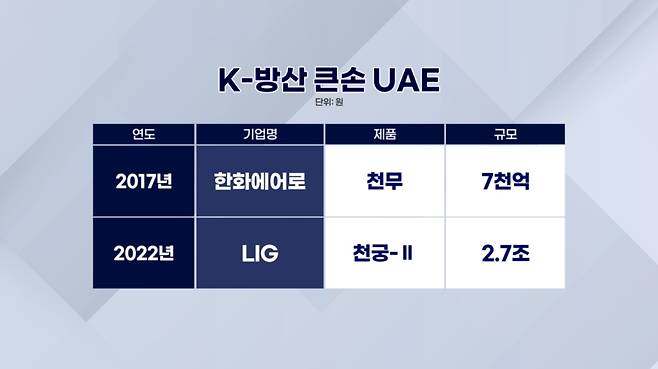 K-방산 큰손 UAE

단위: 원

| 연도 | 기업명 | 제품 | 규모 |
|---|---|---|---|
| 2017년 | 한화에어로 | 천무 | 7천억 |
| 2022년 | LIG | 천궁-II | 2.7조 |